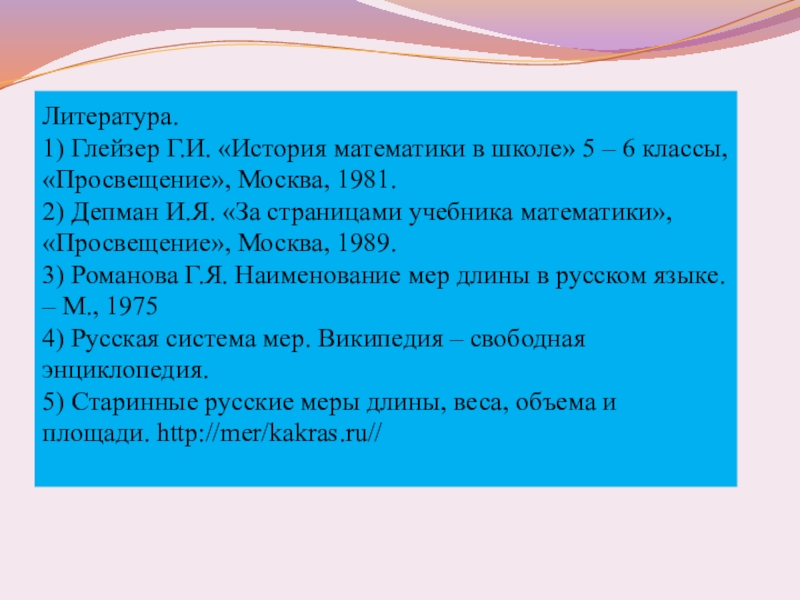 Литература.
1) Глейзер Г.И. «История математики в школе» 5 – 6 классы, «Просвещение», Москва, 1981.
2) Депман И.Я. «За страницами учебника математики», «Просвещение», Москва, 1989.
3) Романова Г.Я. Наименование мер длины в русском языке. – М., 1975
4) Русская система мер. Википедия – свободная энциклопедия.
5) Старинные русские меры длины, веса, объема и площади. http://mer/kakras.ru//